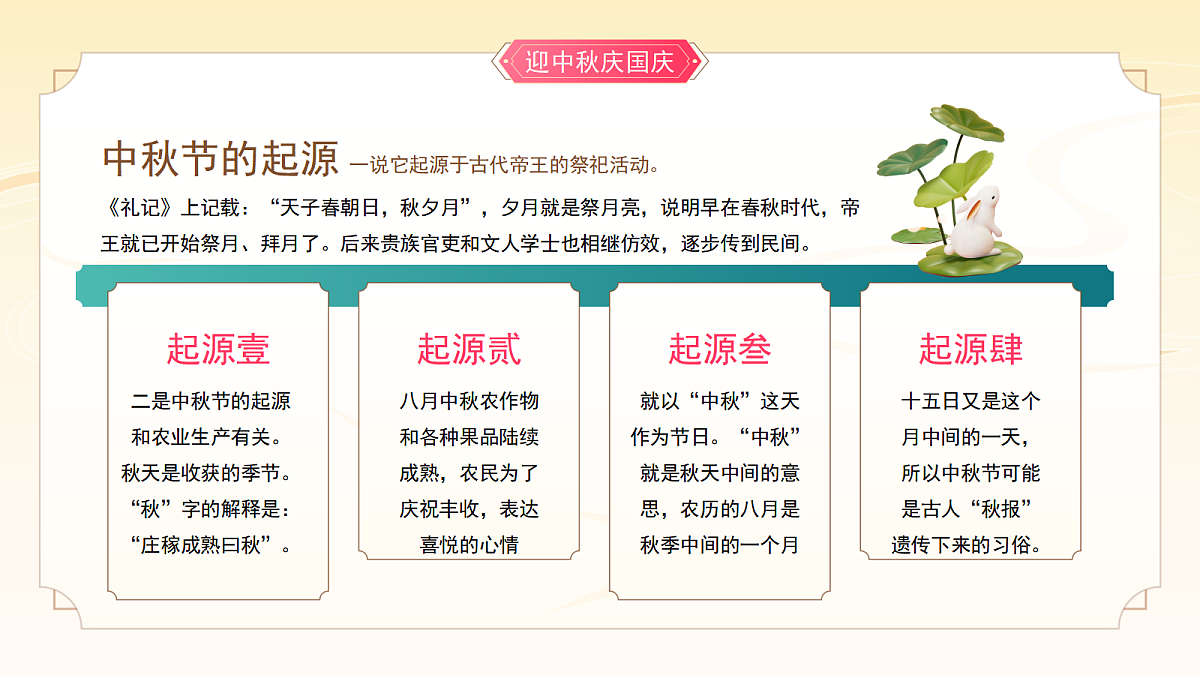 迎中秋庆国庆

中秋节的起源 一说它起源于古代帝王的祭祀活动。

《礼记》上记载：“天子春朝日，秋夕月”，夕月就是祭月亮，说明早在春秋时代，帝王就已开始祭月、拜月了。后来贵族官吏和文人学士也相继仿效，逐步传到民间。

起源壹

二是中秋节的起源和农业生产有关。秋天是收获的季节。“秋”字的解释是：“庄稼成熟曰秋”。

起源贰

八月中秋农作物和各种果品陆续成熟，农民为了庆祝丰收，表达喜悦的心情

起源叁

就以“中秋”这天作为节日。“中秋”就是秋天中间的意思，农历的八月是秋季中间的一个月

起源肆

十五日又是这个月中间的一天，所以中秋节可能是古人“秋报”遗传下来的习俗。